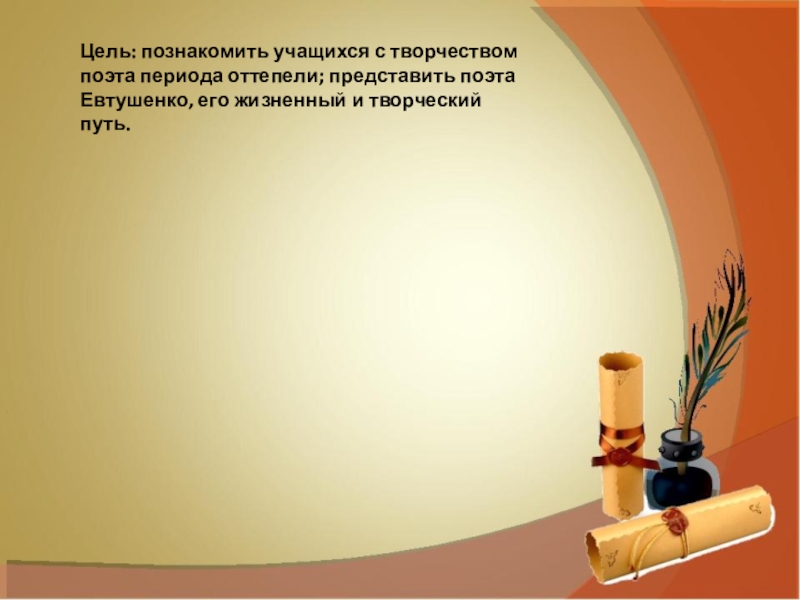 Цель: познакомить учащихся с творчеством поэта периода оттепели; представить поэта Евтушенко, его жизненный и творческий путь.